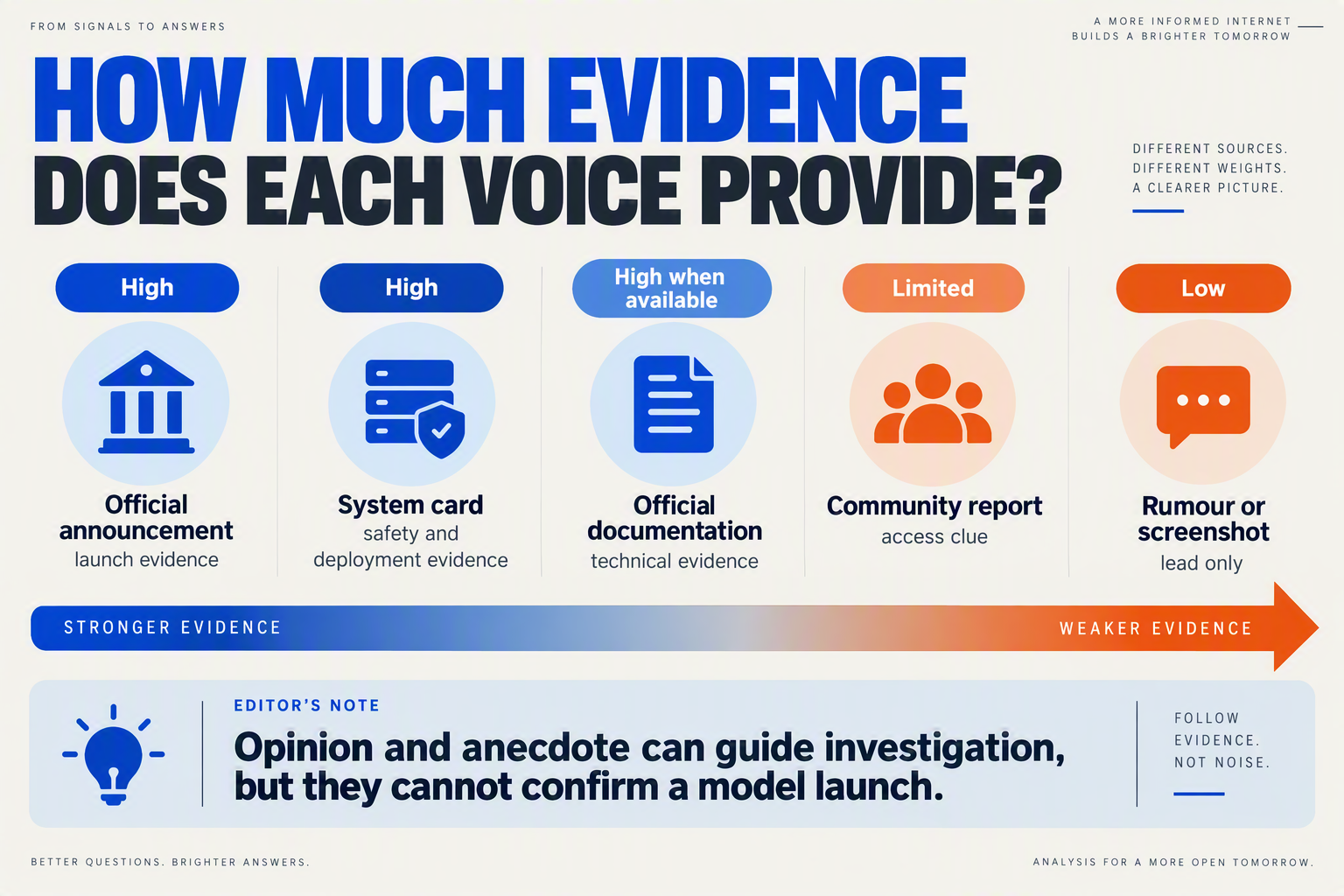 FROM SIGNALS TO ANSWERS

A MORE INFORMED INTERNET
BUILDS A BRIGHTER TOMORROW

HOW MUCH EVIDENCE
DOES EACH VOICE PROVIDE?

DIFFERENT SOURCES.
DIFFERENT WEIGHTS.
A CLEARER PICTURE.

High

Official announcement
launch evidence

High

System card
safety and deployment evidence

High when available

Official documentation
technical evidence

Limited

Community report
access clue

Low

Rumour or screenshot
lead only

STRONGER EVIDENCE

WEAKER EVIDENCE

EDITOR'S NOTE

Opinion and anecdote can guide investigation, but they cannot confirm a model launch.

FOLLOW
EVIDENCE.
NOT NOISE.

BETTER QUESTIONS. BRIGHTER ANSWERS.

ANALYSIS FOR A MORE OPEN TOMORROW.